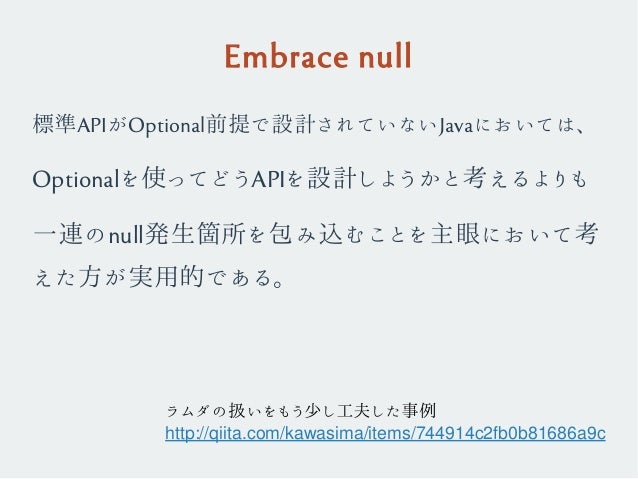 Embrace null

標準APIがOptional前提で設計されていないJavaにおいては、

Optionalを使ってどうAPIを設計しようかと考えるよりも

一連のnull発生箇所を包み込むことを主眼において考えた方が実用的である。

ラムダの扱いをもう少し工夫した事例
http://qiita.com/kawasima/items/744914c2fb0b81686a9c